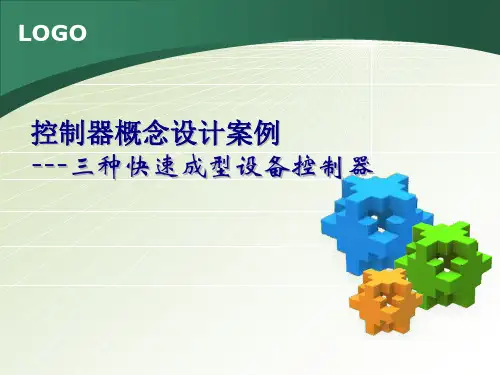 LOGO

控制器概念设计案例

---三种快速成型设备控制器